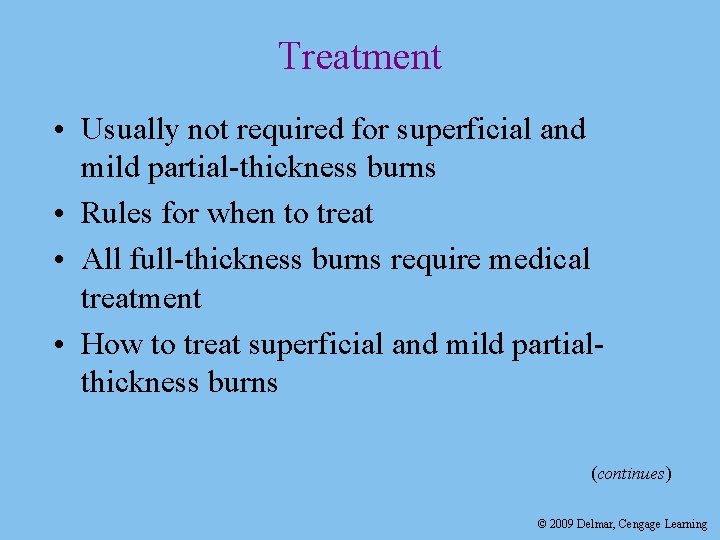 Treatment

• Usually not required for superficial and mild partial-thickness burns
• Rules for when to treat
• All full-thickness burns require medical treatment
• How to treat superficial and mild partial-thickness burns

(continues)

© 2009 Delmar, Cengage Learning